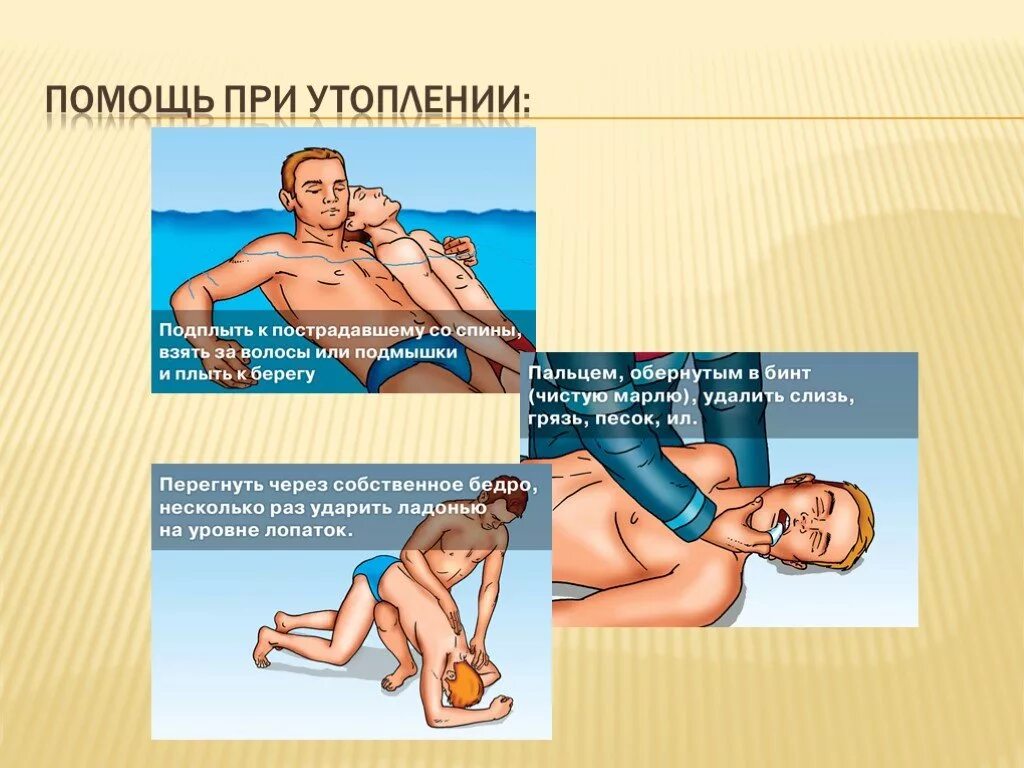 ПОМОЩЬ ПРИ УТОПЛЕНИИ:

Подплыть к пострадавшему со спины, взять за волосы или подмышки и плыть к берегу

Пальцем, обернутым в бинт (чистую марлю), удалить слизь, грязь, песок, ил.

Перегнуть через собственное бедро, несколько раз ударить ладонью на уровне лопаток.